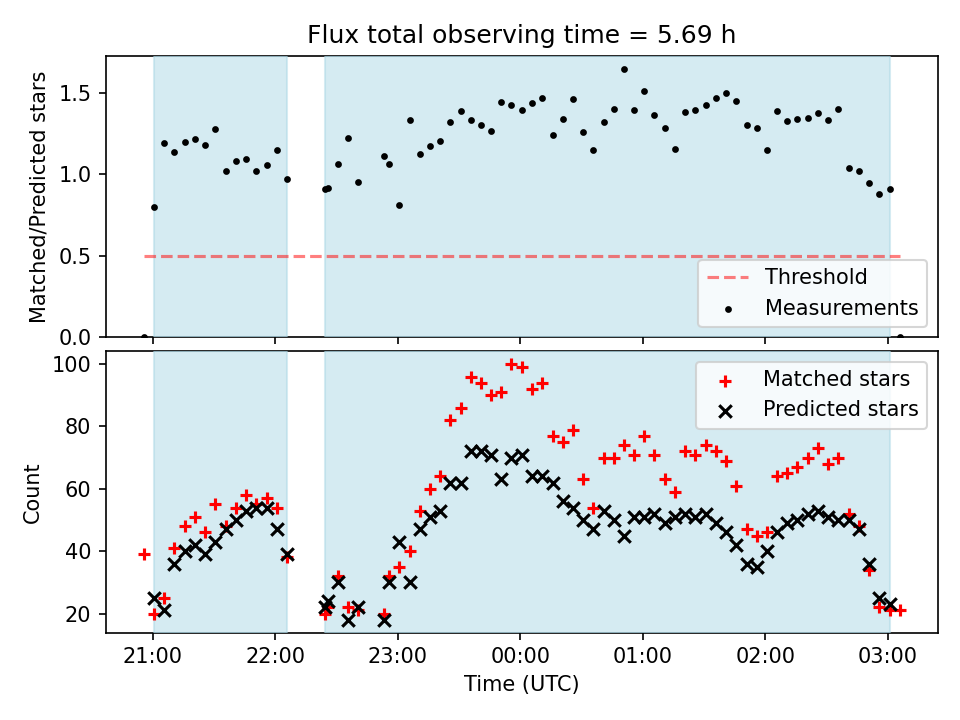 Flux total observing time = 5.69 h

Matched/Predicted stars

1.5
1.0
0.5
0.0

Threshold
Measurements

Count

100
80
60
40
20

Matched stars
Predicted stars

21:00 22:00 23:00 00:00 01:00 02:00 03:00

Time (UTC)